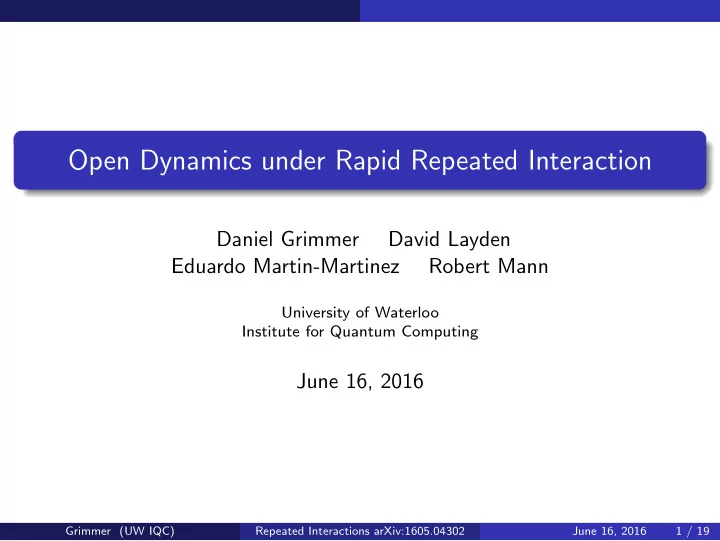 Open Dynamics under Rapid Repeated Interaction

Daniel Grimmer David Layden
Eduardo Martin-Martinez Robert Mann

University of Waterloo
Institute for Quantum Computing

June 16, 2016

Grimmer (UW IQC) Repeated Interactions arXiv:1605.04302 June 16, 2016 1 / 19